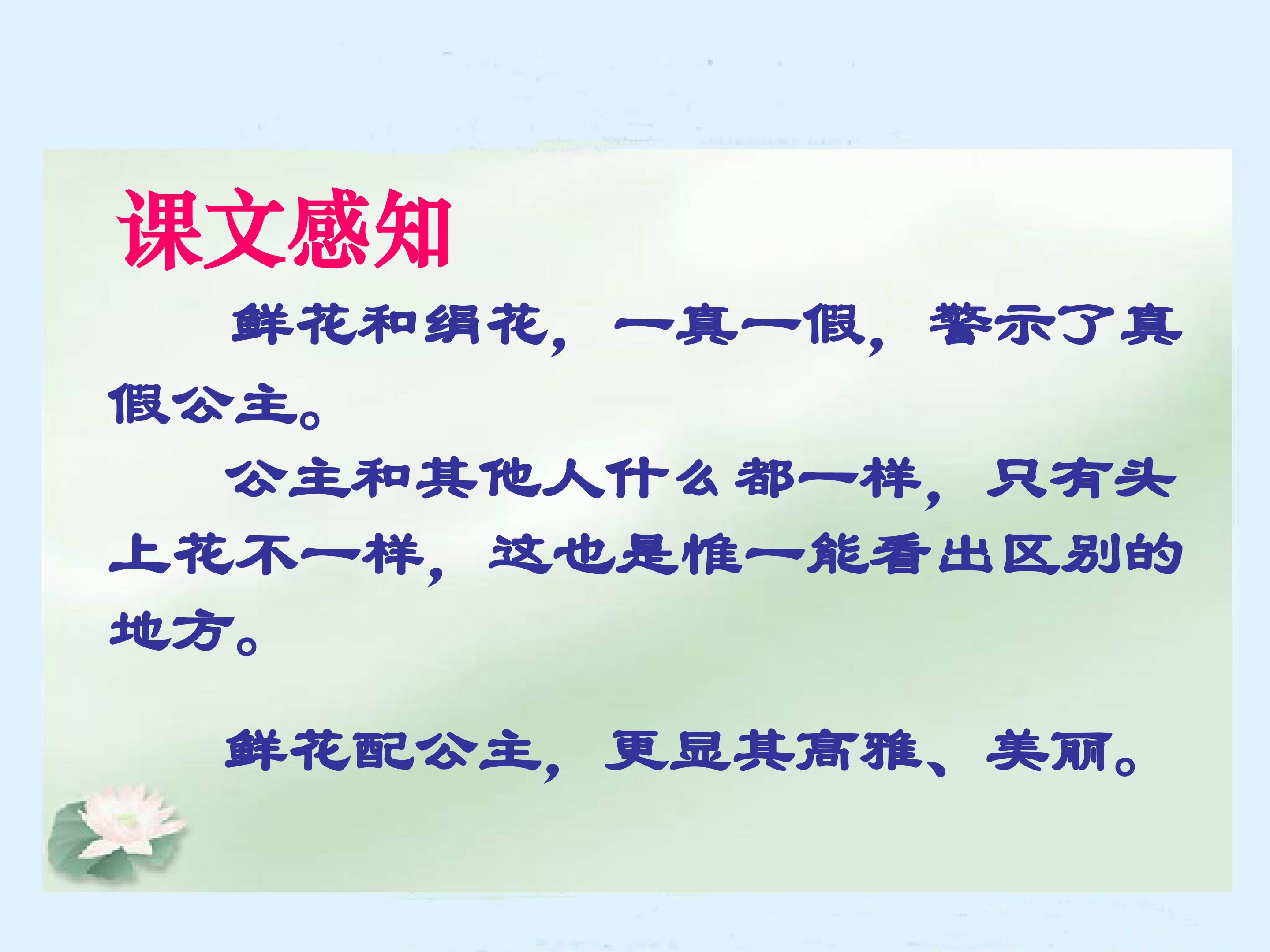 课文感知

鲜花和绢花，一真一假，警示了真假公主。

公主和其他人什么都一样，只有头上花不一样，这也是惟一能看出区别的地方。

鲜花配公主，更显其高雅、美丽。